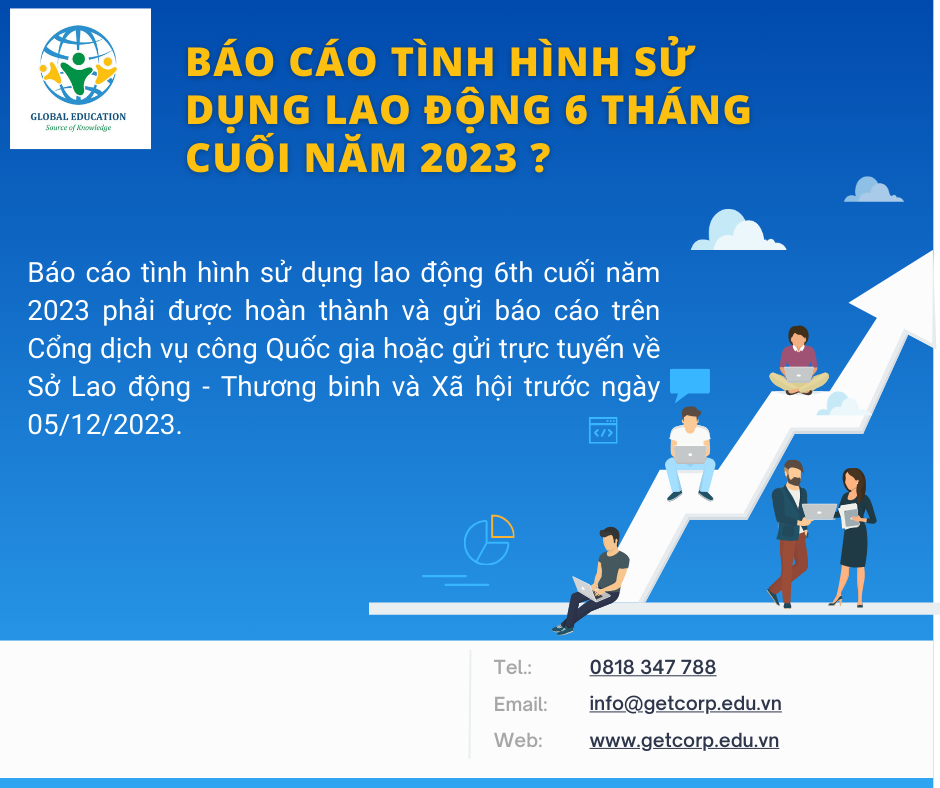 GLOBAL EDUCATION
Source of Knowledge

BÁO CÁO TÌNH HÌNH SỬ DỤNG LAO ĐỘNG 6 THÁNG CUỐI NĂM 2023 ?

Báo cáo tình hình sử dụng lao động 6th cuối năm 2023 phải được hoàn thành và gửi báo cáo trên Cổng dịch vụ công Quốc gia hoặc gửi trực tuyến về Sở Lao động - Thương binh và Xã hội trước ngày 05/12/2023.

Tel.: 0818 347 788
Email: info@getcorp.edu.vn
Web: www.getcorp.edu.vn